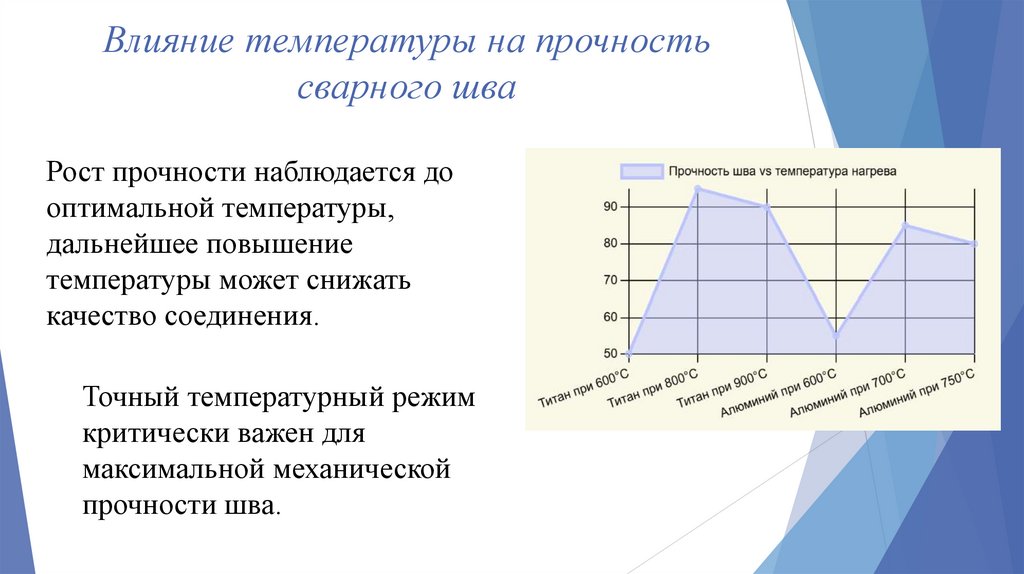 Влияние температуры на прочность сварного шва

Рост прочности наблюдается до оптимальной температуры, дальнейшее повышение температуры может снижать качество соединения.

Точный температурный режим критически важен для максимальной механической прочности шва.

Прочность шва vs температура нагрева

90
80
70
60
50

Титан при 600°C
Титан при 800°C
Титан при 900°C
Алюминий при 600°C
Алюминий при 700°C
Алюминий при 750°C